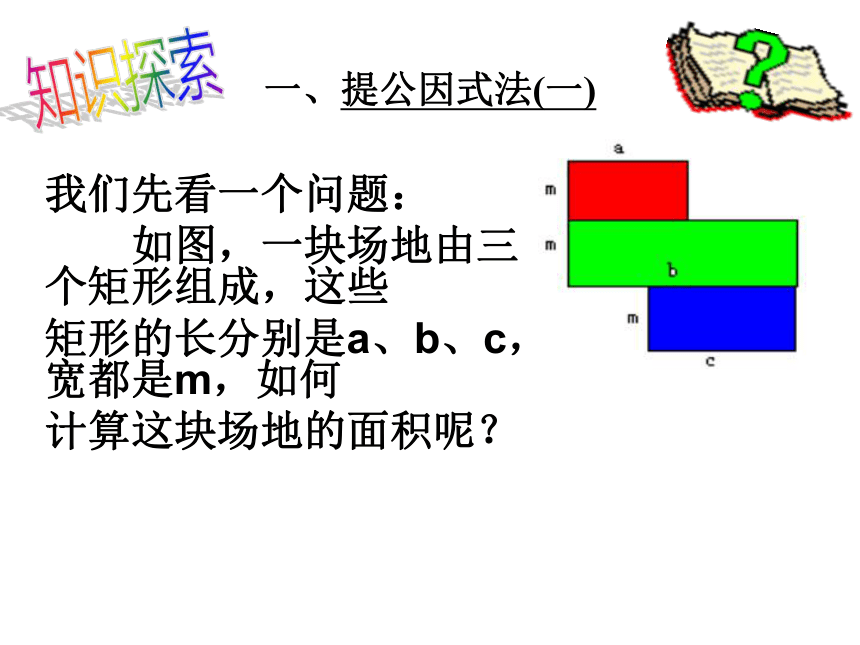 知识探索

一、提公因式法(一)

我们先看一个问题：

如图，一块场地由三个矩形组成，这些矩形的长分别是a、b、c，宽都是m，如何计算这块场地的面积呢？

a
m
m
b
m
c